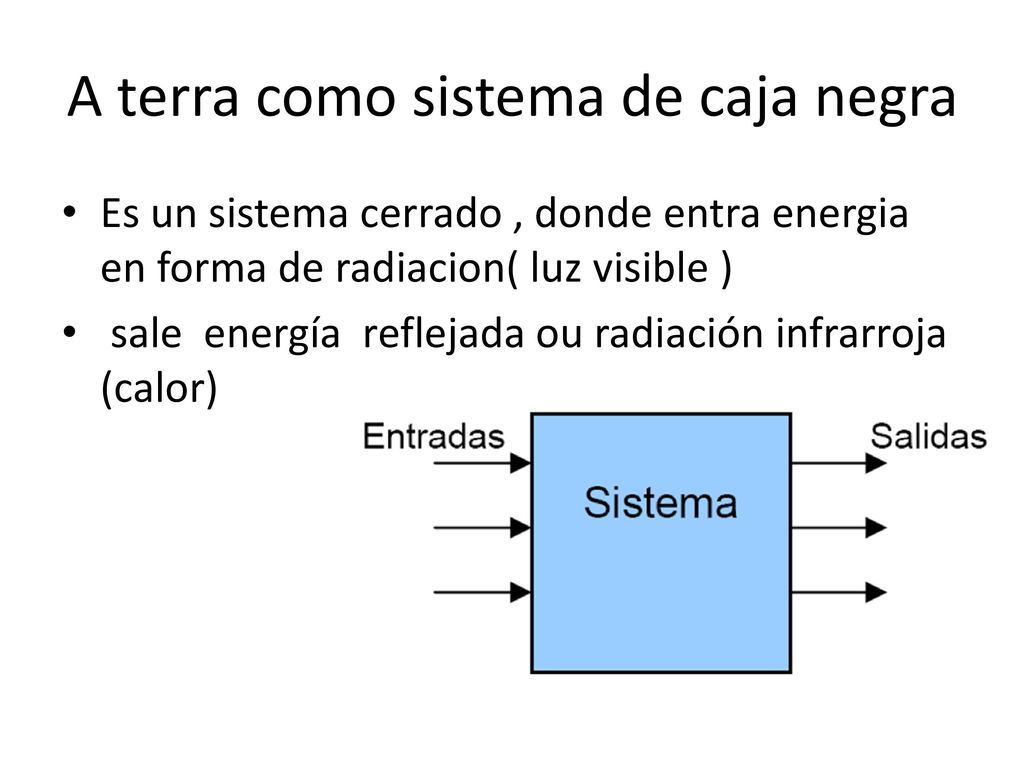 A terra como sistema de caja negra

• Es un sistema cerrado , donde entra energia en forma de radiacion( luz visible )

• sale energía reflejada ou radiación infrarroja (calor)

Entradas

Sistema

Salidas